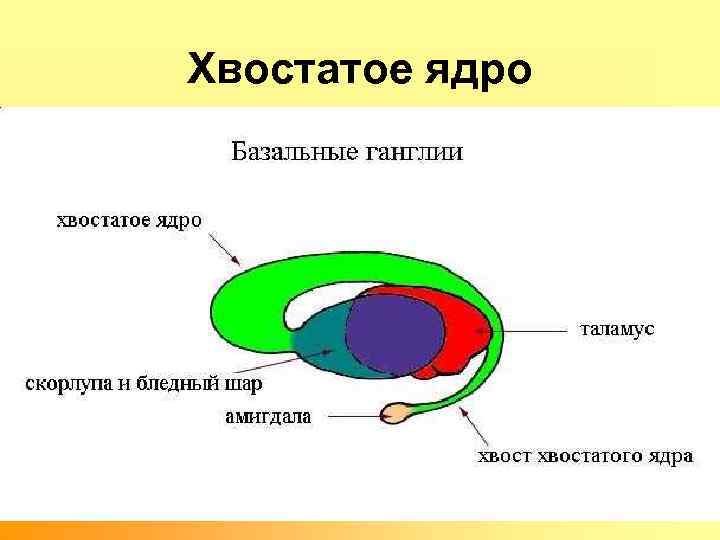 Хвостатое ядро

Базальные ганглии

хвостатое ядро

таламус

скорлупа и бледный шар

амигдала

хвост хвостатого ядра